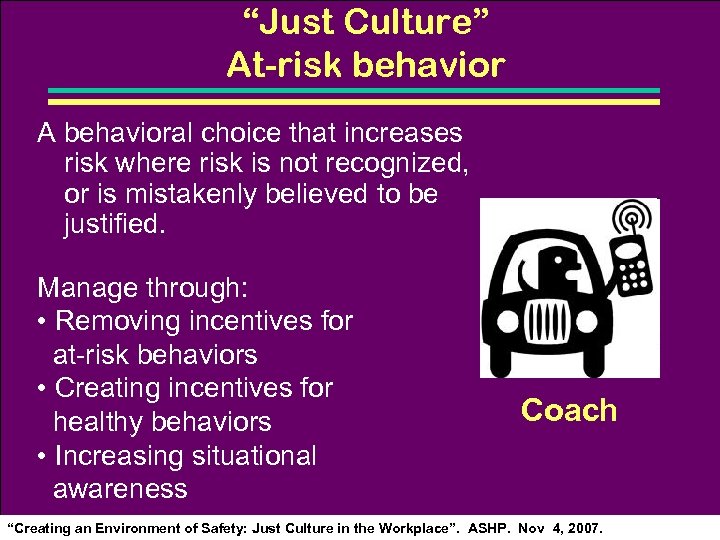 “Just Culture”
At-risk behavior

A behavioral choice that increases risk where risk is not recognized, or is mistakenly believed to be justified.

Manage through:
• Removing incentives for at-risk behaviors
• Creating incentives for healthy behaviors
• Increasing situational awareness

Coach

“Creating an Environment of Safety: Just Culture in the Workplace”. ASHP. Nov 4, 2007.